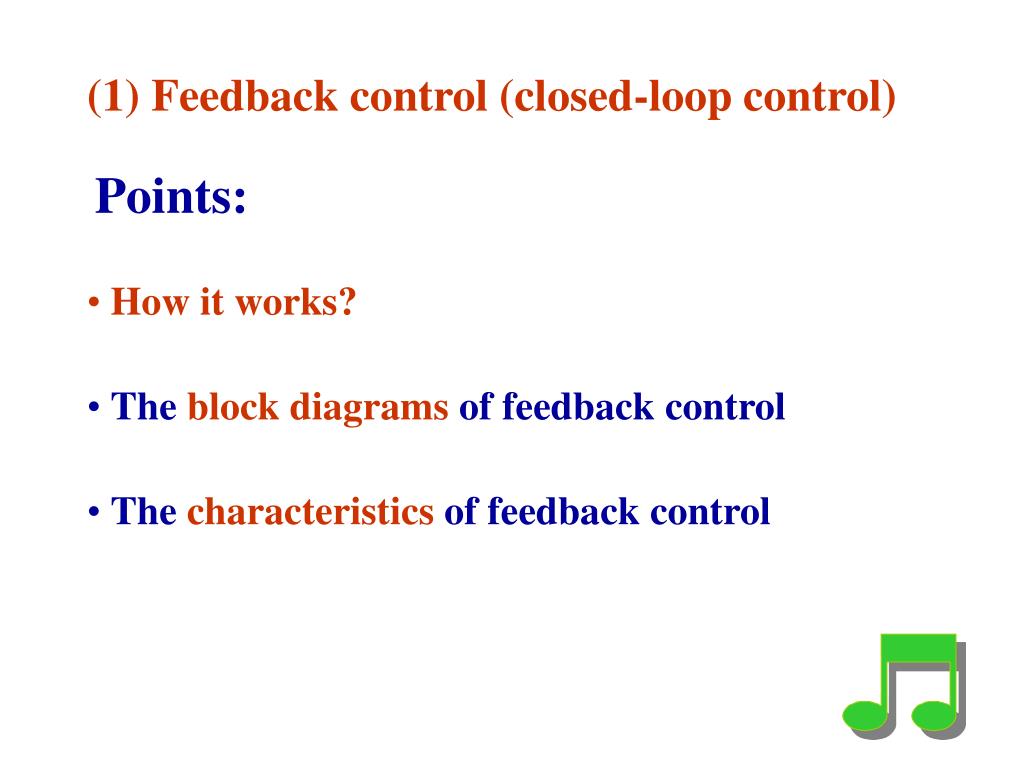 (1) Feedback control (closed-loop control)

Points:

• How it works?

• The block diagrams of feedback control

• The characteristics of feedback control